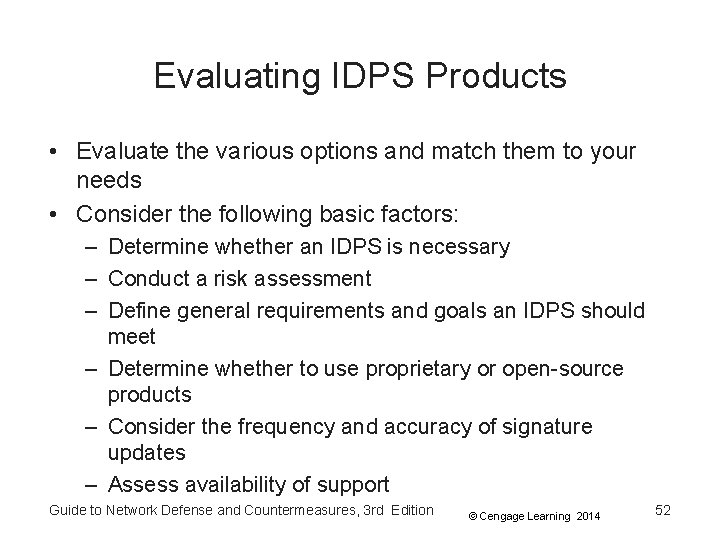 Evaluating IDPS Products

• Evaluate the various options and match them to your needs
• Consider the following basic factors:
– Determine whether an IDPS is necessary
– Conduct a risk assessment
– Define general requirements and goals an IDPS should meet
– Determine whether to use proprietary or open-source products
– Consider the frequency and accuracy of signature updates
– Assess availability of support

Guide to Network Defense and Countermeasures, 3rd Edition © Cengage Learning 2014 52